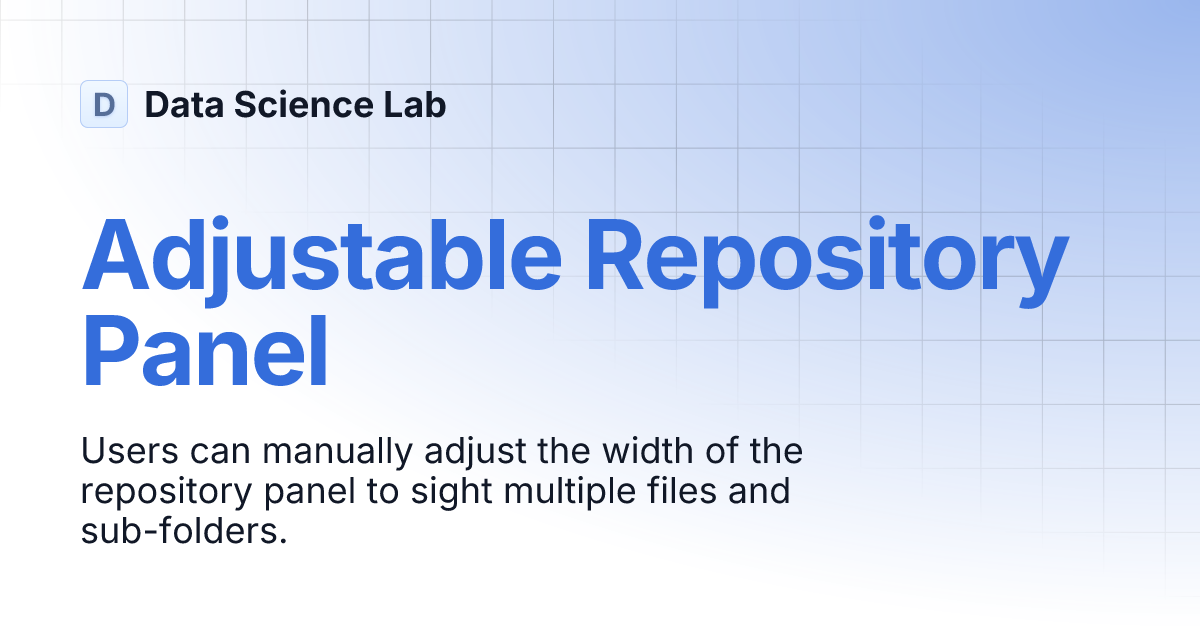 D Data Science Lab

Adjustable Repository Panel

Users can manually adjust the width of the repository panel to sight multiple files and sub-folders.